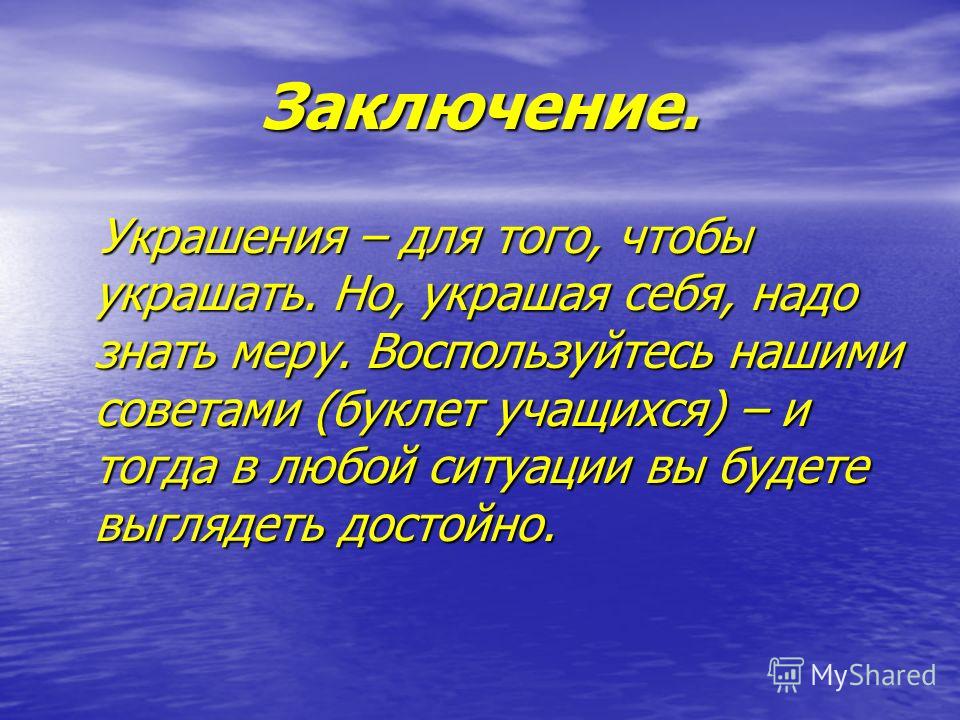 Заключение.

Украшения – для того, чтобы украшать. Но, украшая себя, надо знать меру. Воспользуйтесь нашими советами (буклет учащихся) – и тогда в любой ситуации вы будете выглядеть достойно.

MyShared